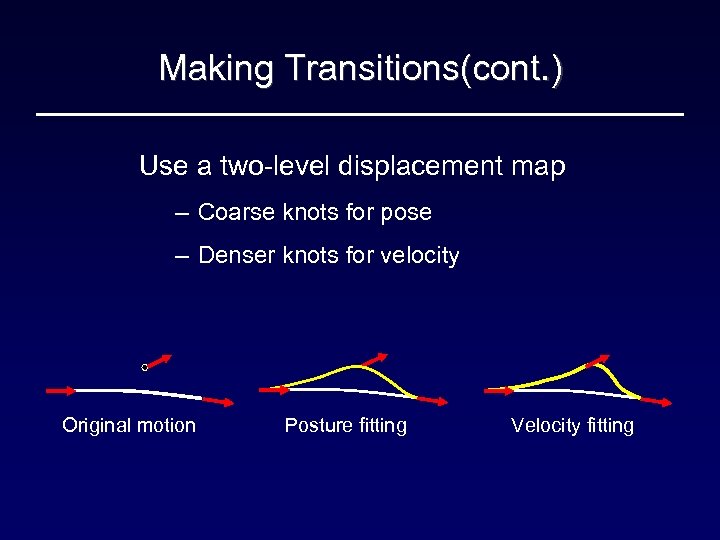 Making Transitions(cont.)

Use a two-level displacement map

– Coarse knots for pose

– Denser knots for velocity

Original motion

Posture fitting

Velocity fitting